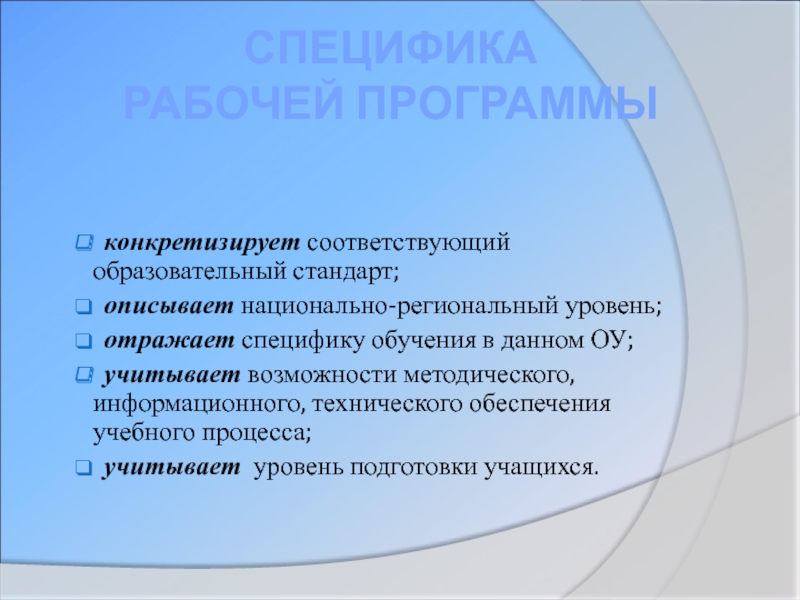 СПЕЦИФИКА
РАБОЧЕЙ ПРОГРАММЫ

конкретизирует соответствующий образовательный стандарт;

описывает национально-региональный уровень;

отражает специфику обучения в данном ОУ;

учитывает возможности методического, информационного, технического обеспечения учебного процесса;

учитывает уровень подготовки учащихся.